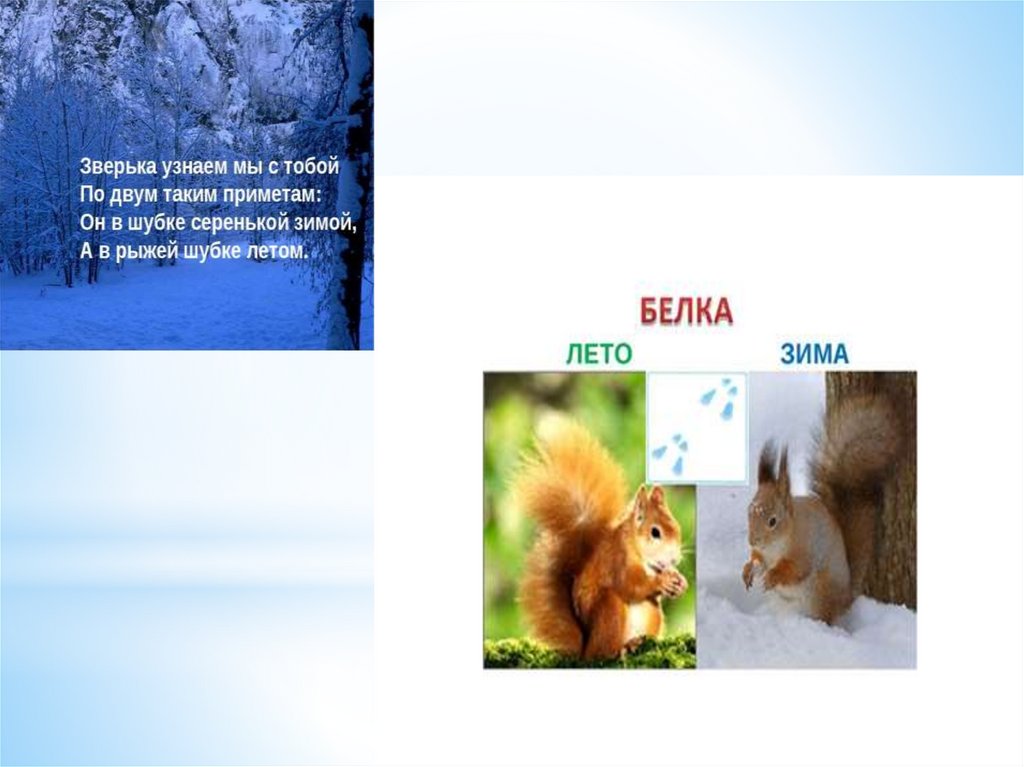 Зверька узнаем мы с тобой
По двум таким приметам:
Он в шубке серенькой зимой,
А в рыжей шубке летом.

БЕЛКА

ЛЕТО

ЗИМА